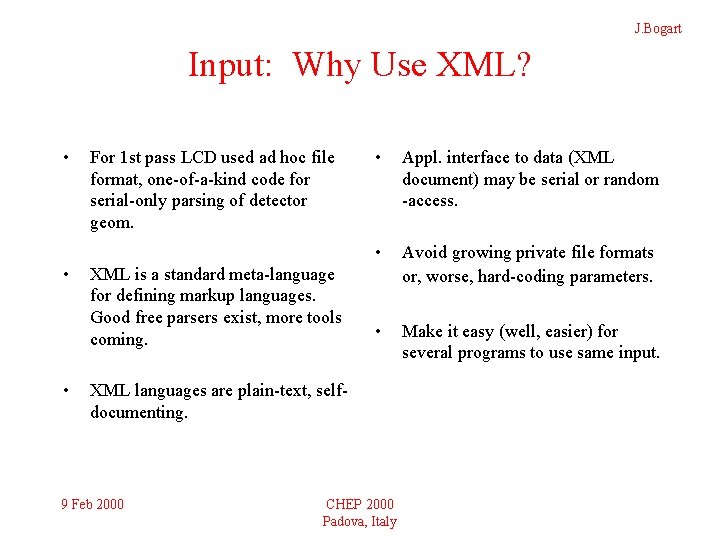 J.Bogart

Input: Why Use XML?

• For 1st pass LCD used ad hoc file format, one-of-a-kind code for serial-only parsing of detector geom.

• XML is a standard meta-language for defining markup languages. Good free parsers exist, more tools coming.

• XML languages are plain-text, self-documenting.

• Appl. interface to data (XML document) may be serial or random -access.

• Avoid growing private file formats or, worse, hard-coding parameters.

• Make it easy (well, easier) for several programs to use same input.

9 Feb 2000

CHEP 2000
Padova, Italy